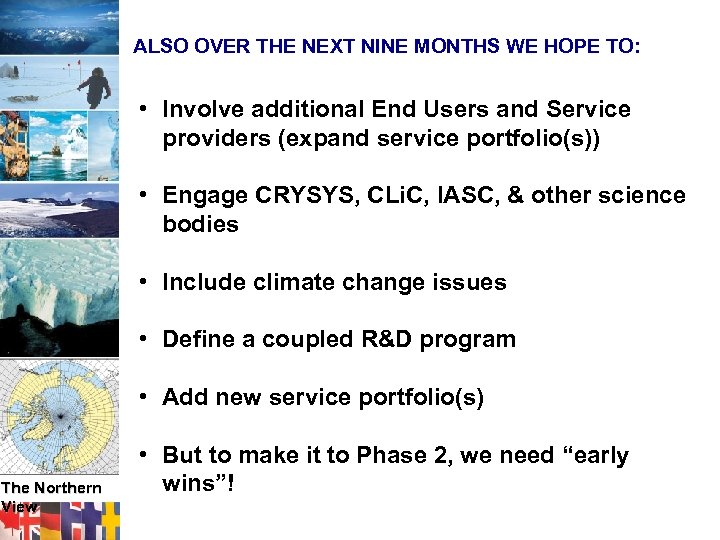 ALSO OVER THE NEXT NINE MONTHS WE HOPE TO:

• Involve additional End Users and Service providers (expand service portfolio(s))

• Engage CRYSYS, CLiC, IASC, & other science bodies

• Include climate change issues

• Define a coupled R&D program

• Add new service portfolio(s)

• But to make it to Phase 2, we need “early wins”!

The Northern View